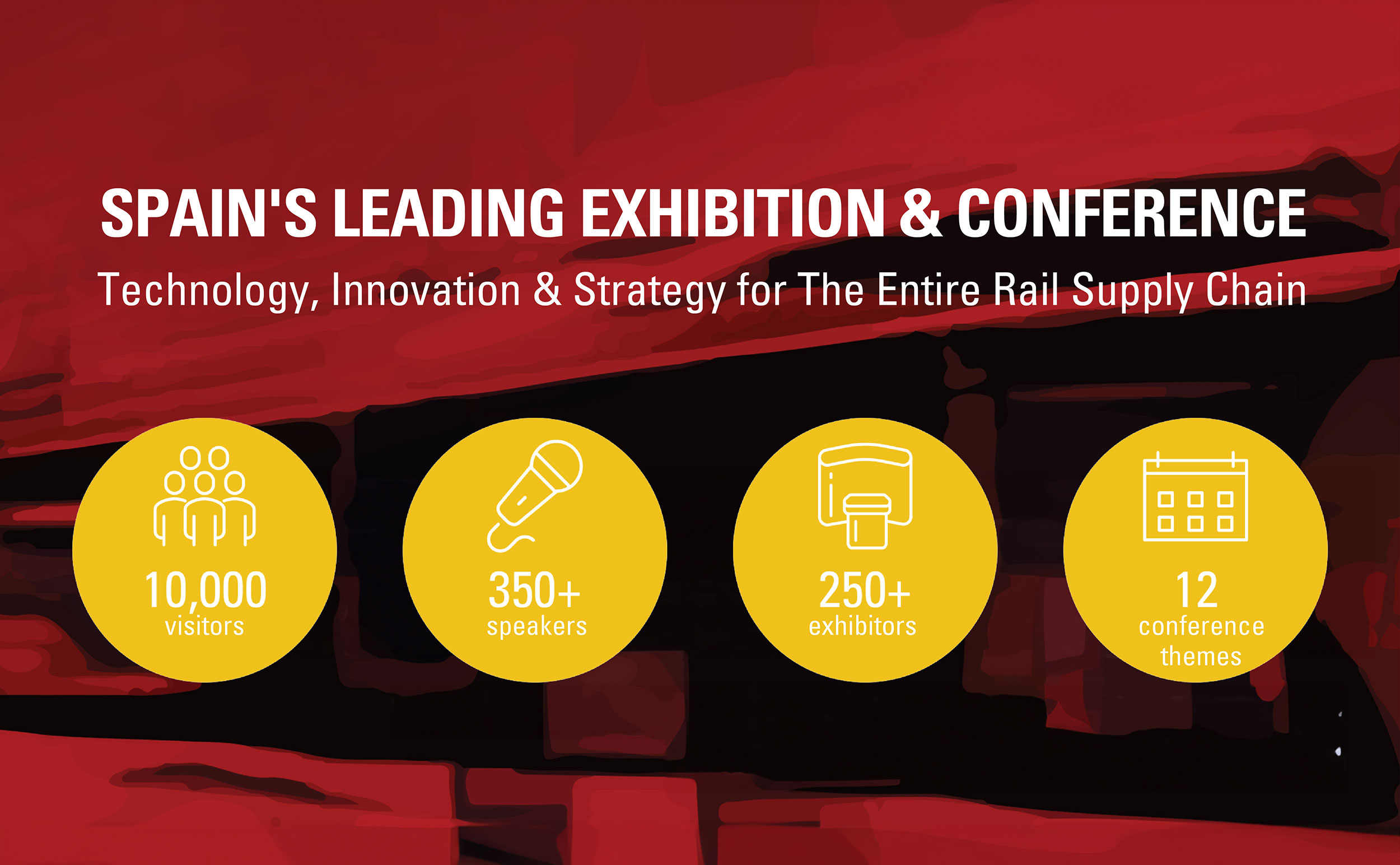 SPAIN'S LEADING EXHIBITION & CONFERENCE

Technology, Innovation & Strategy for The Entire Rail Supply Chain

10,000
visitors

350+
speakers

250+
exhibitors

12
conference themes